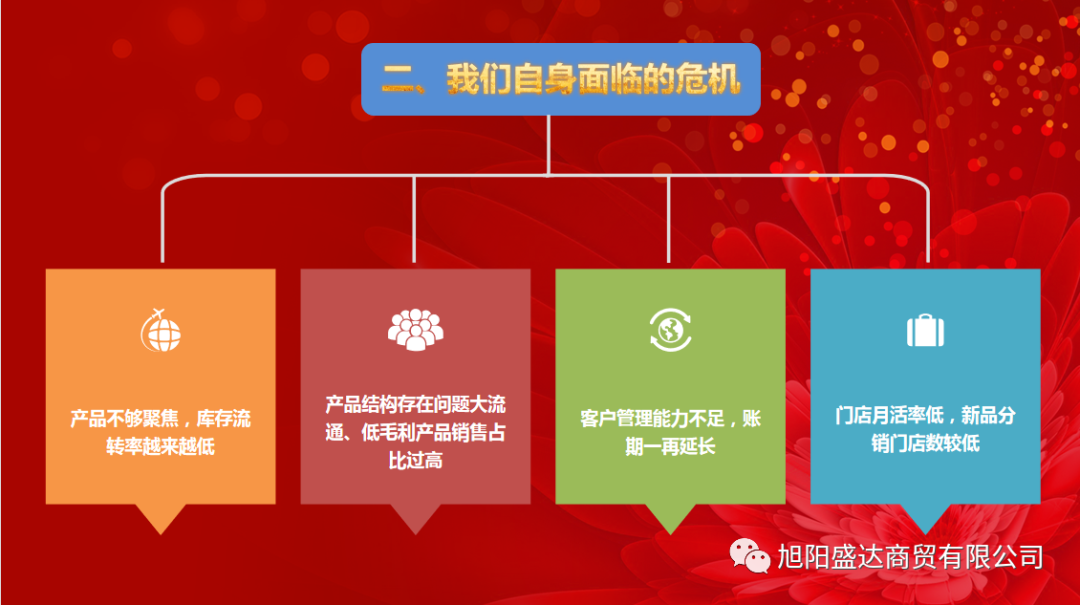 二、我们自身面临的危机

产品不够聚焦，库存流转率越来越低

产品结构存在问题大流通、低毛利产品销售占比过高

客户管理能力不足，账期一再延长

门店月活率低，新品分销门店数较低

旭阳盛达商贸有限公司